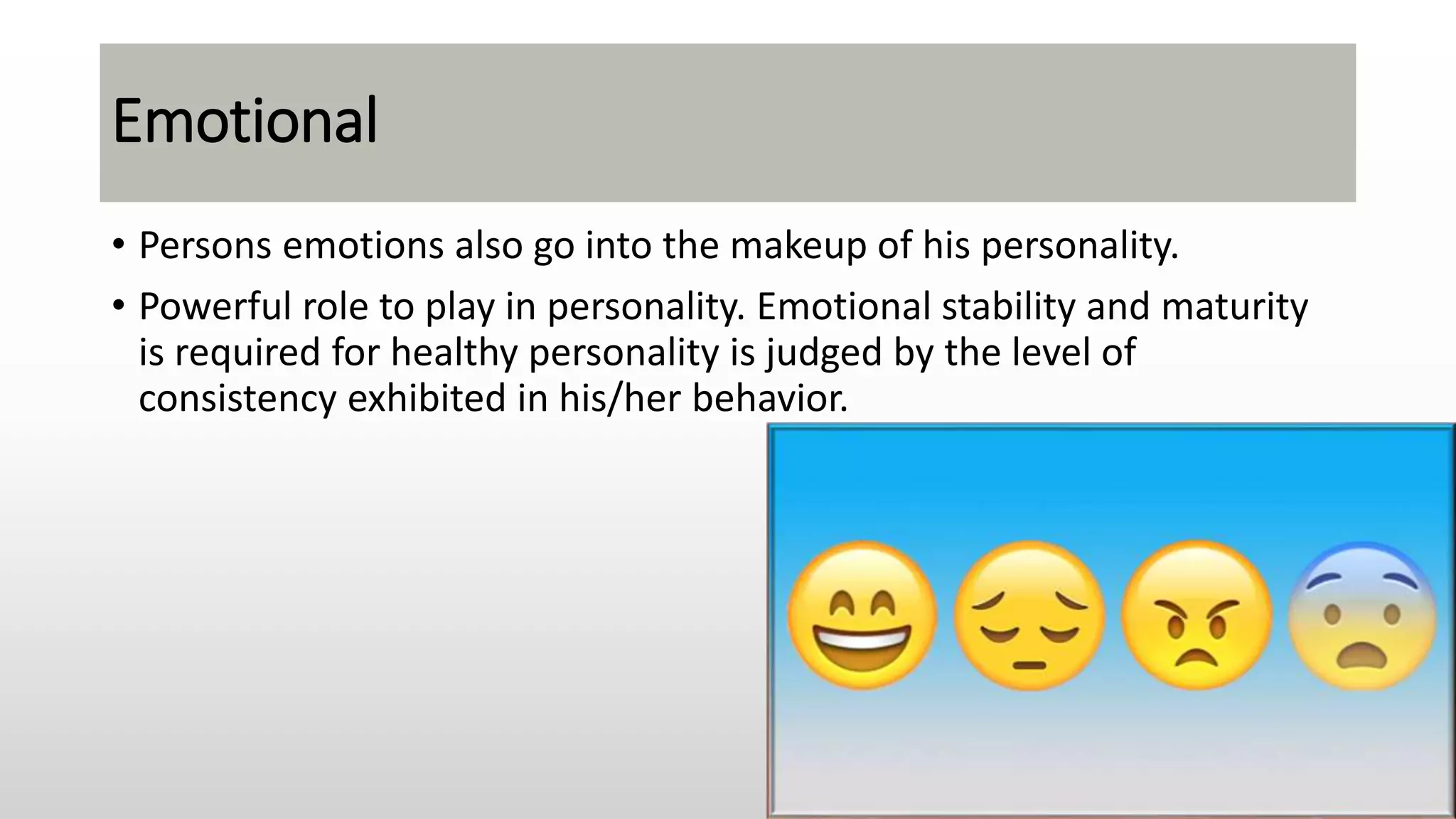 Emotional

• Persons emotions also go into the makeup of his personality.

• Powerful role to play in personality. Emotional stability and maturity is required for healthy personality is judged by the level of consistency exhibited in his/her behavior.